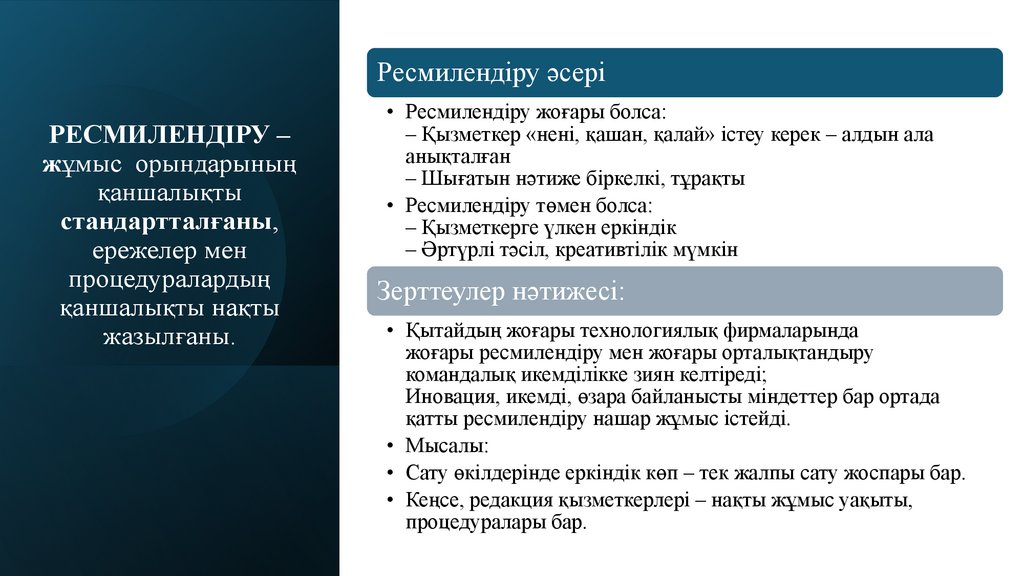 РЕСМИЛЕНДІРУ – жұмыс орындарының қаншалықты стандартталғаны, ережелер мен процедуралардың қаншалықты нақты жазылғаны.

Ресмилендіру әсері

• Ресмилендіру жоғары болса:
– Қызметкер «нені, қашан, қалай» істеу керек – алдын ала анықталған
– Шығатын нәтиже біркелкі, тұрақты
• Ресмилендіру төмен болса:
– Қызметкерге үлкен еркіндік
– Әртүрлі тәсіл, креативтілік мүмкін

Зерттеулер нәтижесі:

• Қытайдың жоғары технологиялық фирмаларында жоғары ресмилендіру мен жоғары орталықтандыру командалық икемділікке зиян келтіреді;
Иновация, икемді, өзара байланысты міндеттер бар ортада қатты ресмилендіру нашар жұмыс істейді.
• Мысалы:
• Сату өкілдерінде еркіндік көп – тек жалпы сату жоспары бар.
• Кеңсе, редакция қызметкерлері – нақты жұмыс уақыты, процедуралары бар.